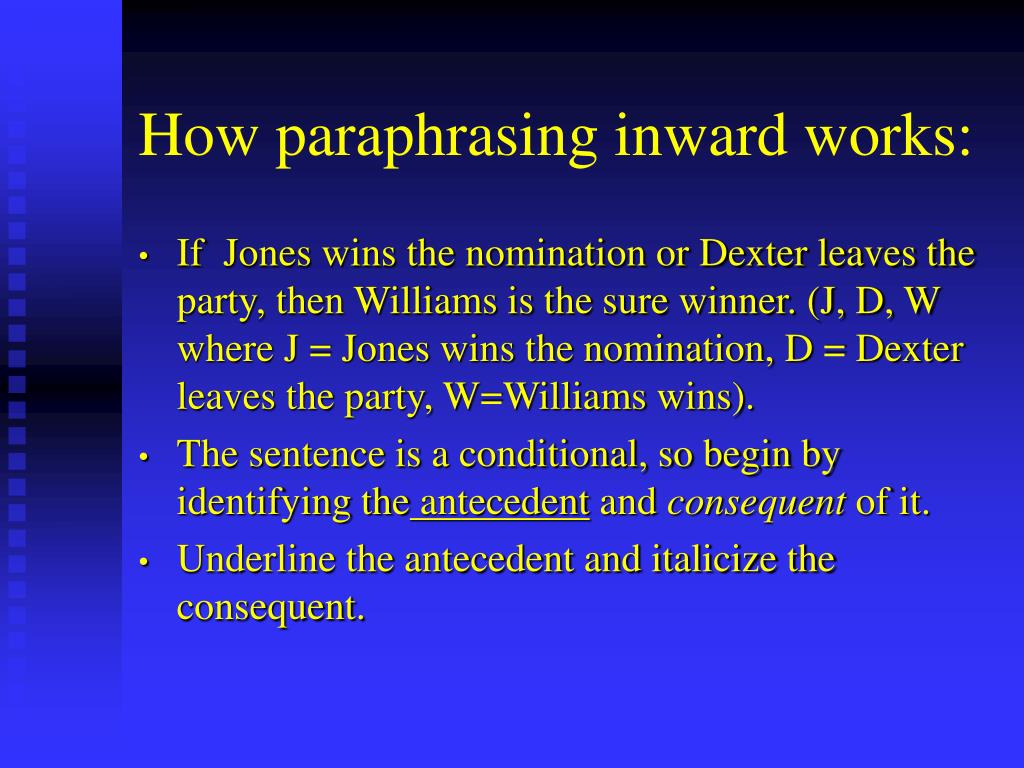 How paraphrasing inward works:

• If Jones wins the nomination or Dexter leaves the party, then Williams is the sure winner. (J, D, W where J = Jones wins the nomination, D = Dexter leaves the party, W=Williams wins).

• The sentence is a conditional, so begin by identifying the antecedent and consequent of it.

• Underline the antecedent and italicize the consequent.